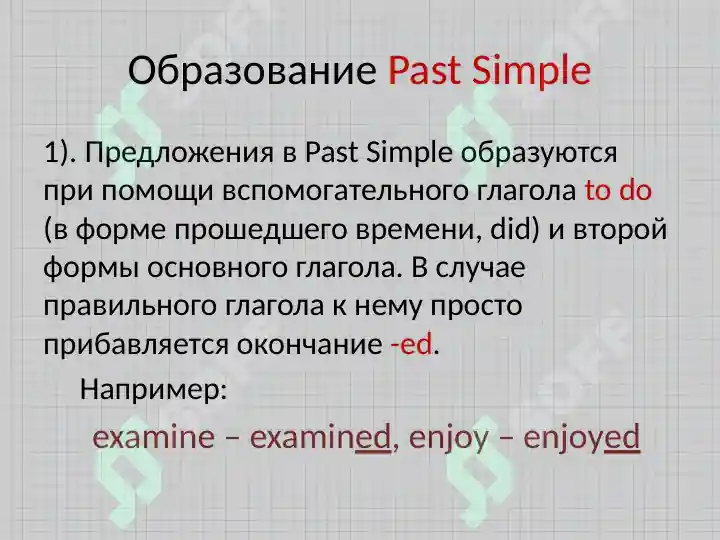 Образование Past Simple

1). Предложения в Past Simple образуются при помощи вспомогательного глагола to do (в форме прошедшего времени, did) и второй формы основного глагола. В случае правильного глагола к нему просто прибавляется окончание -ed.

Например:

examine – examined, enjoy – enjoyed